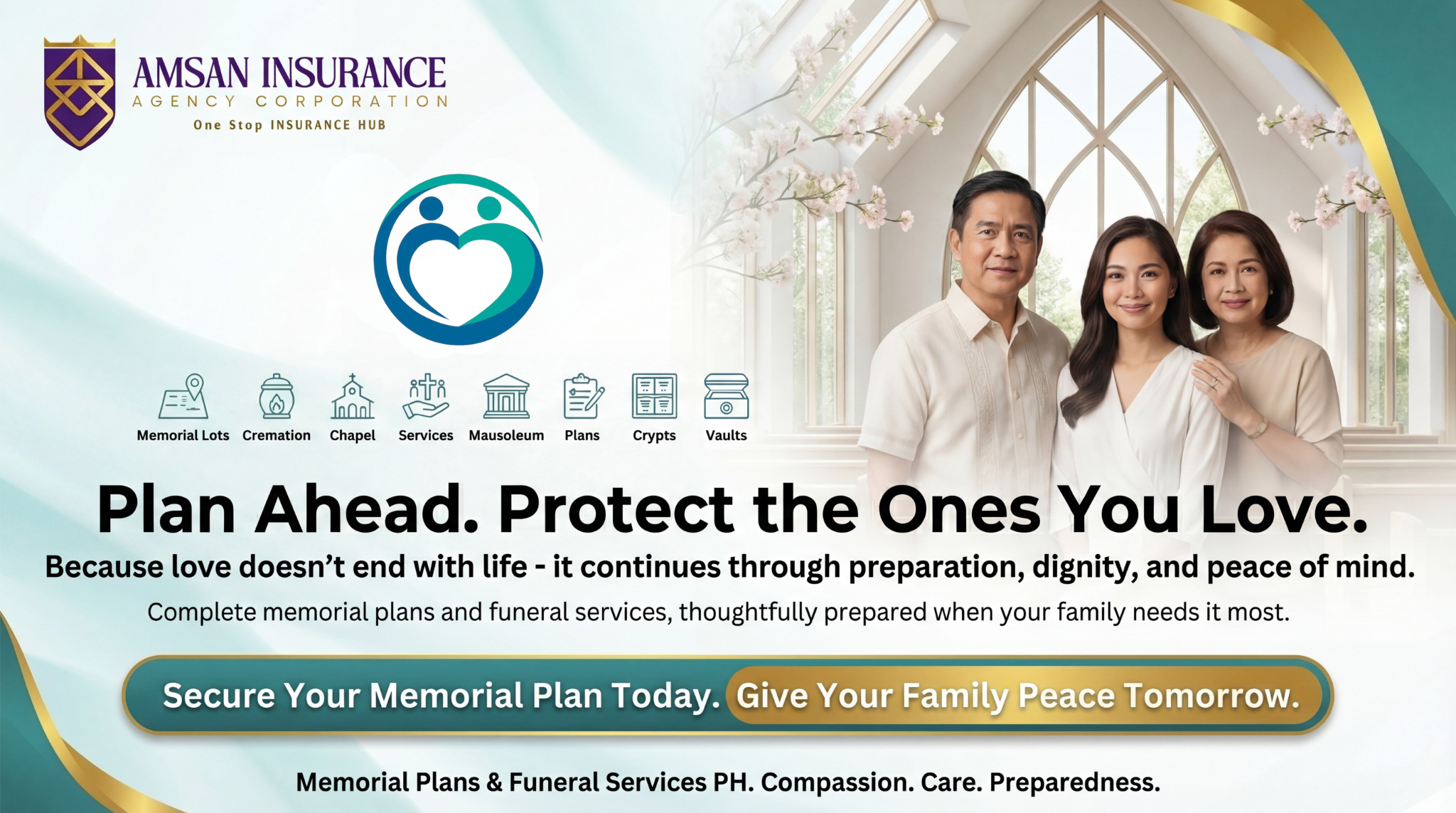 AMSAN INSURANCE
AGENCY CORPORATION
One Stop INSURANCE HUB

Memorial Lots
Cremation
Chapel
Services
Mausoleum
Plans
Crypts
Vaults

Plan Ahead. Protect the Ones You Love.

Because love doesn't end with life - it continues through preparation, dignity, and peace of mind.

Complete memorial plans and funeral services, thoughtfully prepared when your family needs it most.

Secure Your Memorial Plan Today. Give Your Family Peace Tomorrow.

Memorial Plans & Funeral Services PH. Compassion. Care. Preparedness.